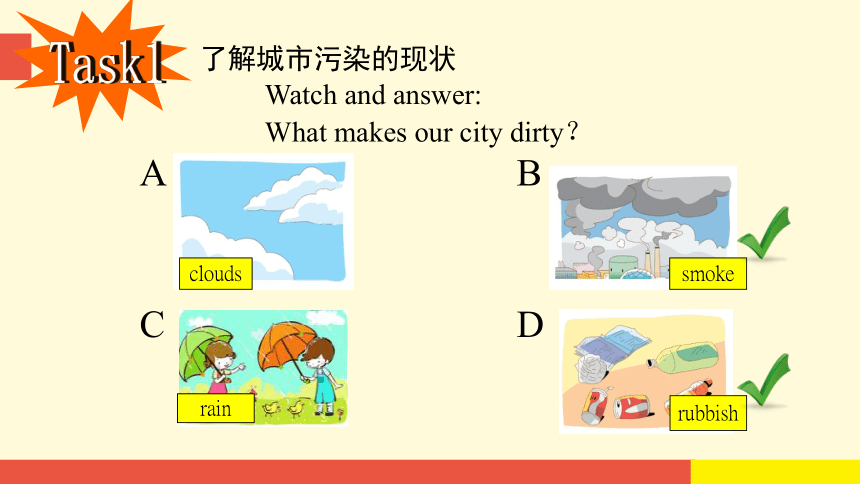 Task1 了解城市污染的现状

Watch and answer:

What makes our city dirty?

A

clouds

B

smoke

C

rain

D

rubbish